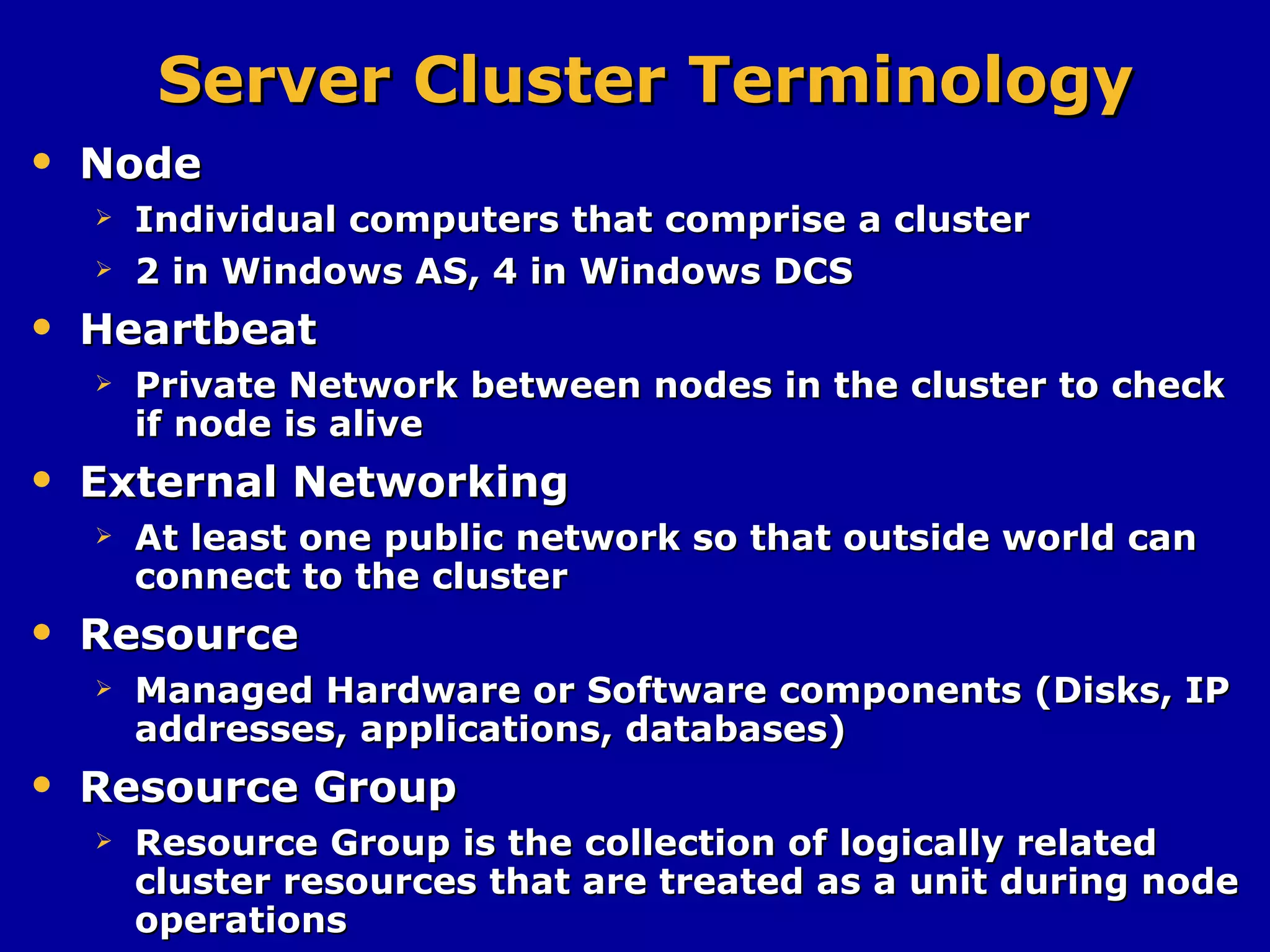 Server Cluster Terminology

• Node
  ➢ Individual computers that comprise a cluster
  ➢ 2 in Windows AS, 4 in Windows DCS
• Heartbeat
  ➢ Private Network between nodes in the cluster to check if node is alive
• External Networking
  ➢ At least one public network so that outside world can connect to the cluster
• Resource
  ➢ Managed Hardware or Software components (Disks, IP addresses, applications, databases)
• Resource Group
  ➢ Resource Group is the collection of logically related cluster resources that are treated as a unit during node operations